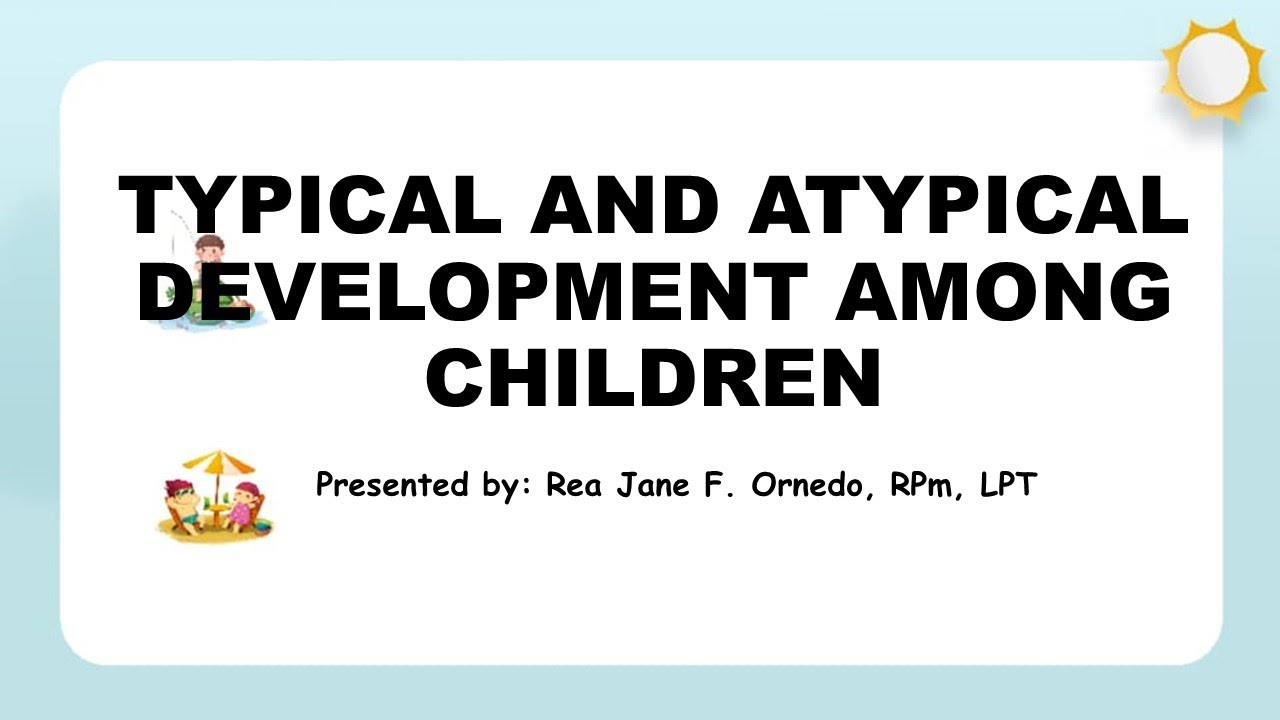 TYPICAL AND ATYPICAL DEVELOPMENT AMONG CHILDREN

Presented by: Rea Jane F. Ornedo, RPm, LPT